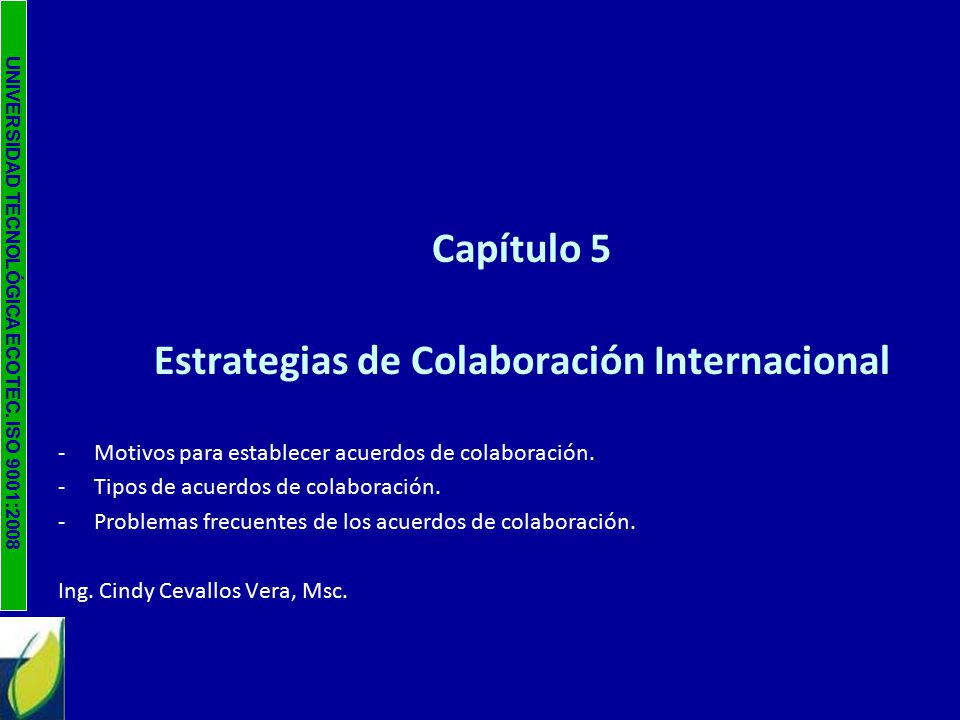 UNIVERSIDAD TECNOLÓGICA ECOTEC. ISO 9001:2008

Capítulo 5

Estrategias de Colaboración Internacional

- Motivos para establecer acuerdos de colaboración.
- Tipos de acuerdos de colaboración.
- Problemas frecuentes de los acuerdos de colaboración.

Ing. Cindy Cevallos Vera, Msc.